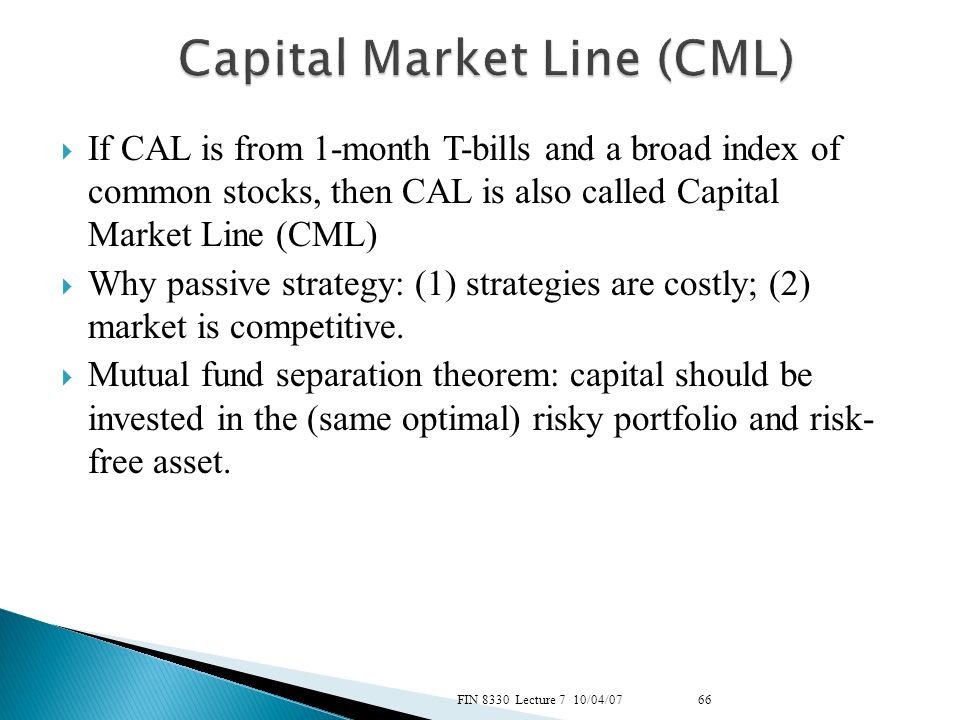 Capital Market Line (CML)

If CAL is from 1-month T-bills and a broad index of common stocks, then CAL is also called Capital Market Line (CML)

Why passive strategy: (1) strategies are costly; (2) market is competitive.

Mutual fund separation theorem: capital should be invested in the (same optimal) risky portfolio and risk-free asset.

FIN 8330 Lecture 7 10/04/07 66